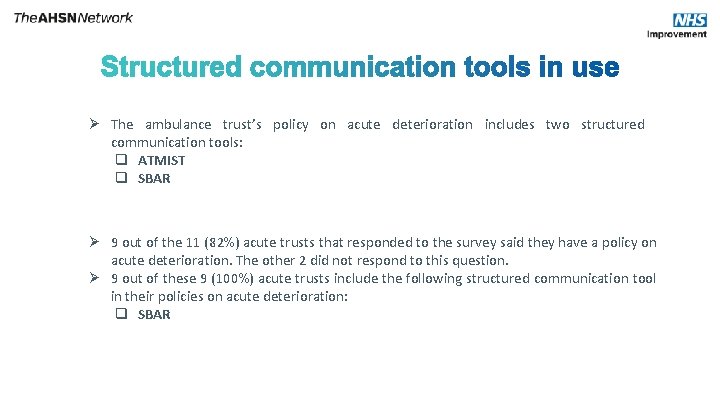 TheAHSNNetwork

NHS
Improvement

Structured communication tools in use

➢ The ambulance trust's policy on acute deterioration includes two structured communication tools:
❑ ATMIST
❑ SBAR

➢ 9 out of the 11 (82%) acute trusts that responded to the survey said they have a policy on acute deterioration. The other 2 did not respond to this question.
➢ 9 out of these 9 (100%) acute trusts include the following structured communication tool in their policies on acute deterioration:
❑ SBAR